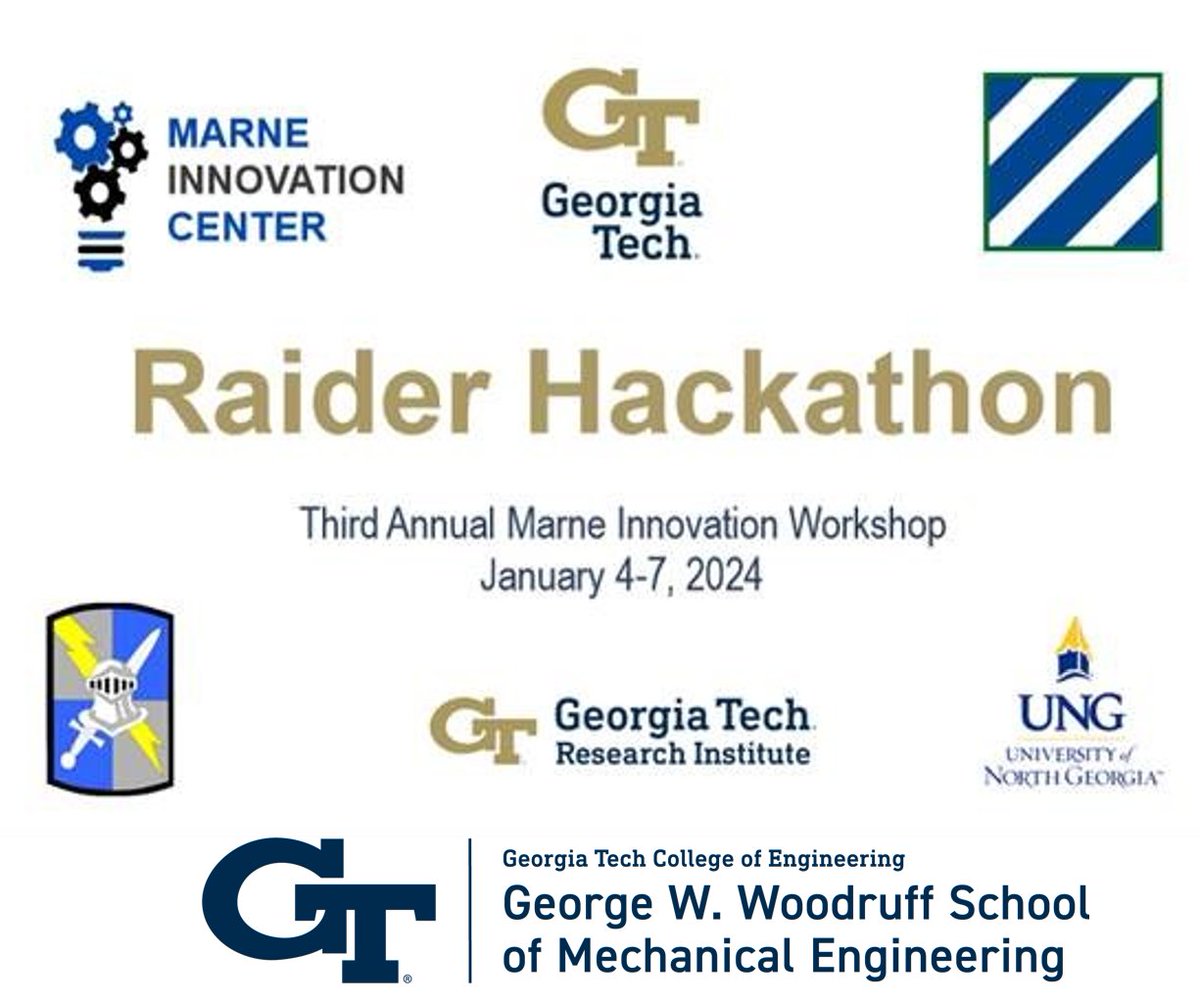 MARNE INNOVATION CENTER

GT Georgia Tech

Raider Hackathon

Third Annual Marne Innovation Workshop
January 4-7, 2024

GT Georgia Tech Research Institute

UNG UNIVERSITY of NORTH GEORGIA

GT

Georgia Tech College of Engineering
George W. Woodruff School of Mechanical Engineering